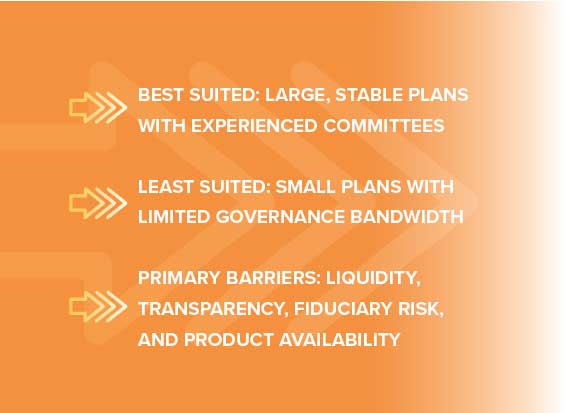 BEST SUITED: LARGE, STABLE PLANS WITH EXPERIENCED COMMITTEES

LEAST SUITED: SMALL PLANS WITH LIMITED GOVERNANCE BANDWIDTH

PRIMARY BARRIERS: LIQUIDITY, TRANSPARENCY, FIDUCIARY RISK, AND PRODUCT AVAILABILITY